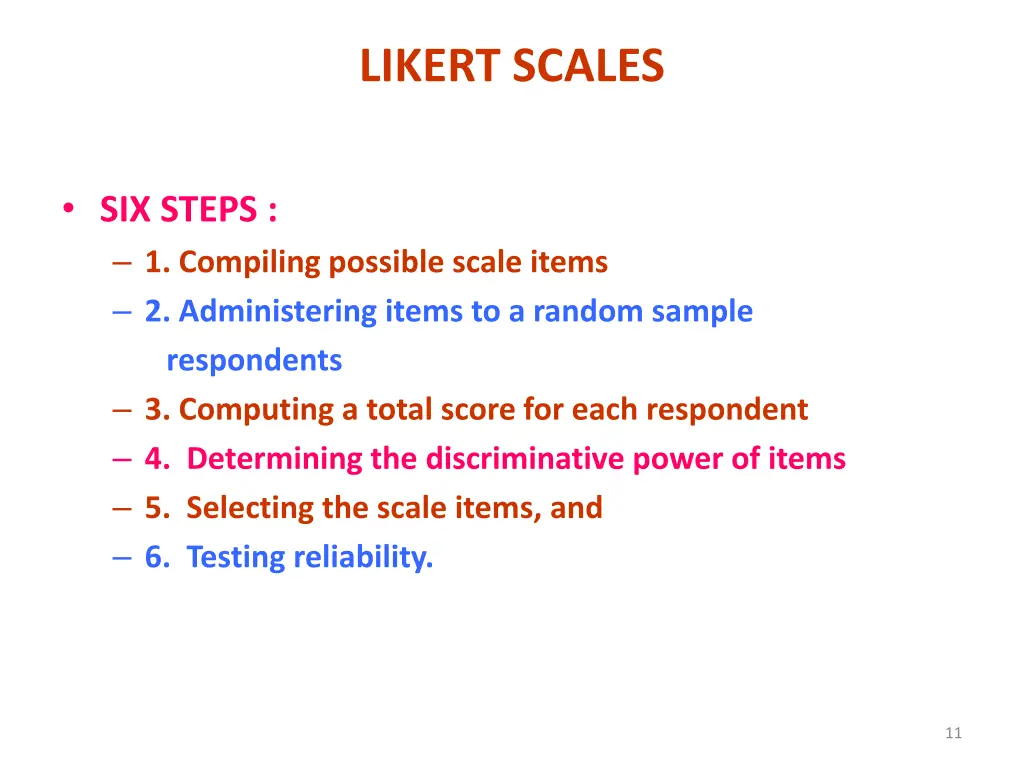 LIKERT SCALES

• SIX STEPS :
– 1. Compiling possible scale items
– 2. Administering items to a random sample respondents
– 3. Computing a total score for each respondent
– 4. Determining the discriminative power of items
– 5. Selecting the scale items, and
– 6. Testing reliability.

11